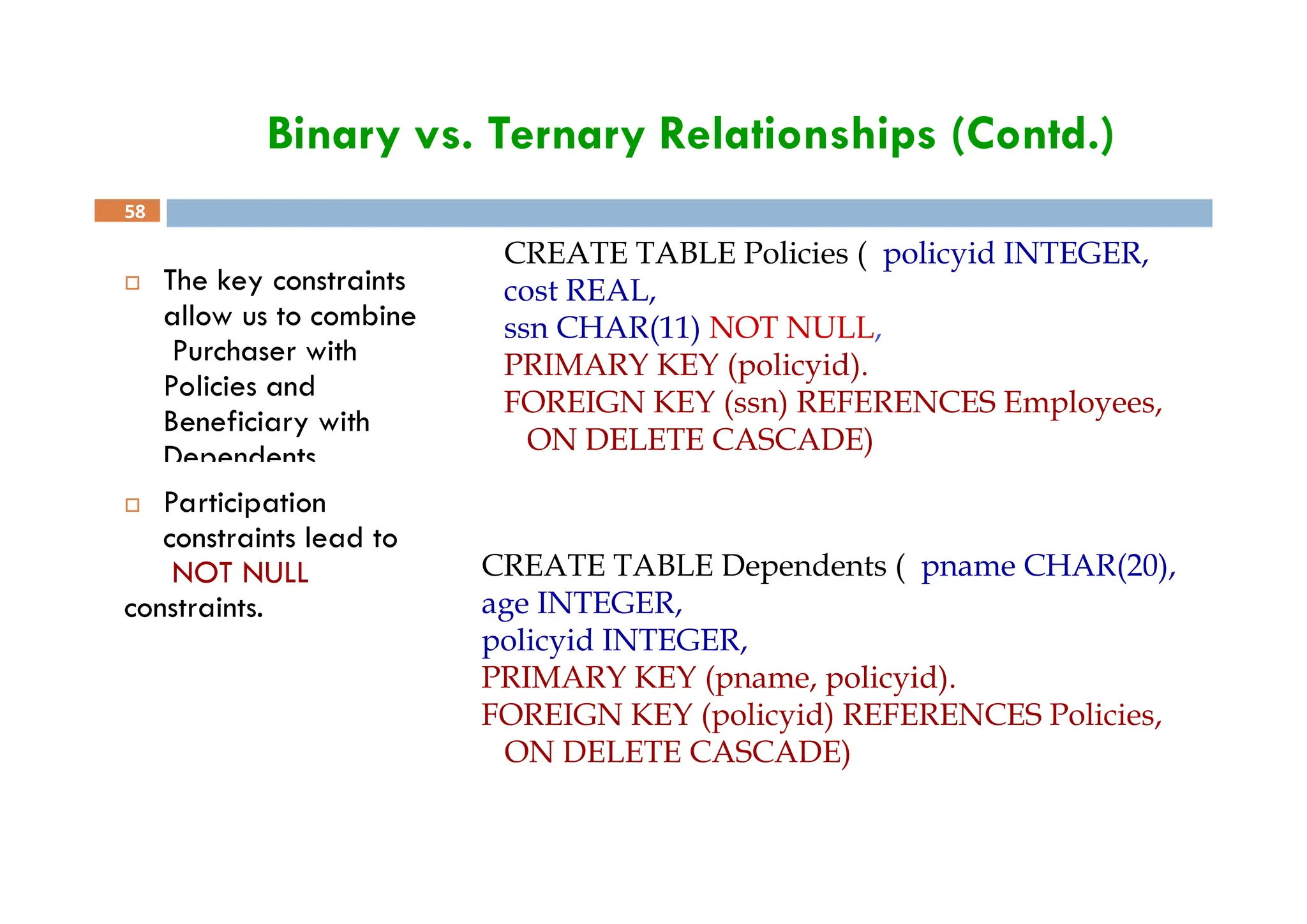 Binary vs. Ternary Relationships (Contd.)

58

The key constraints allow us to combine Purchaser with Policies and Beneficiary with Dependents

Participation constraints lead to NOT NULL constraints.

CREATE TABLE Policies ( policyid INTEGER,
cost REAL,
ssn CHAR(11) NOT NULL,
PRIMARY KEY (policyid).
FOREIGN KEY (ssn) REFERENCES Employees,
ON DELETE CASCADE)

CREATE TABLE Dependents ( pname CHAR(20),
age INTEGER,
policyid INTEGER,
PRIMARY KEY (pname, policyid).
FOREIGN KEY (policyid) REFERENCES Policies,
ON DELETE CASCADE)